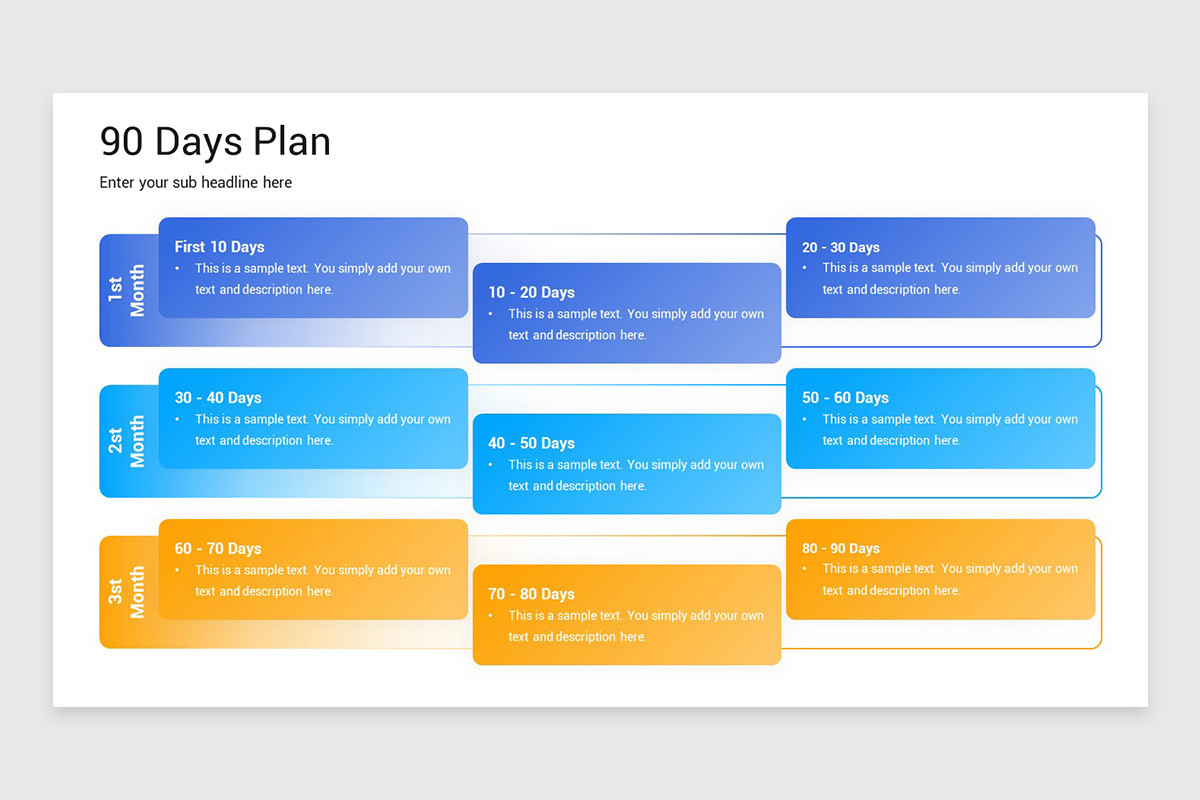 90 Days Plan

Enter your sub headline here

1st Month

First 10 Days
• This is a sample text. You simply add your own text and description here.

10 - 20 Days
• This is a sample text. You simply add your own text and description here.

20 - 30 Days
• This is a sample text. You simply add your own text and description here.

2st Month

30 - 40 Days
• This is a sample text. You simply add your own text and description here.

40 - 50 Days
• This is a sample text. You simply add your own text and description here.

50 - 60 Days
• This is a sample text. You simply add your own text and description here.

3st Month

60 - 70 Days
• This is a sample text. You simply add your own text and description here.

70 - 80 Days
• This is a sample text. You simply add your own text and description here.

80 - 90 Days
• This is a sample text. You simply add your own text and description here.